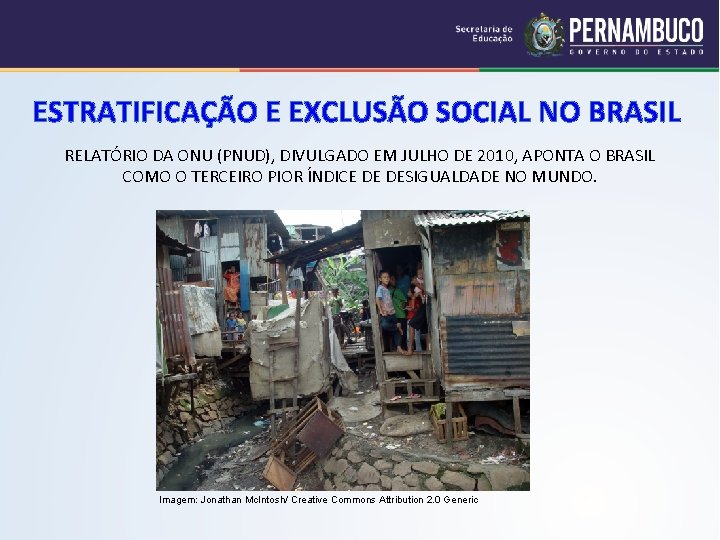 Secretaria de Educação

PERNAMBUCO
GOVERNO DO ESTADO

ESTRATIFICAÇÃO E EXCLUSÃO SOCIAL NO BRASIL

RELATÓRIO DA ONU (PNUD), DIVULGADO EM JULHO DE 2010, APONTA O BRASIL COMO O TERCEIRO PIOR ÍNDICE DE DESIGUALDADE NO MUNDO.

Imagem: Jonathan McIntosh/ Creative Commons Attribution 2.0 Generic